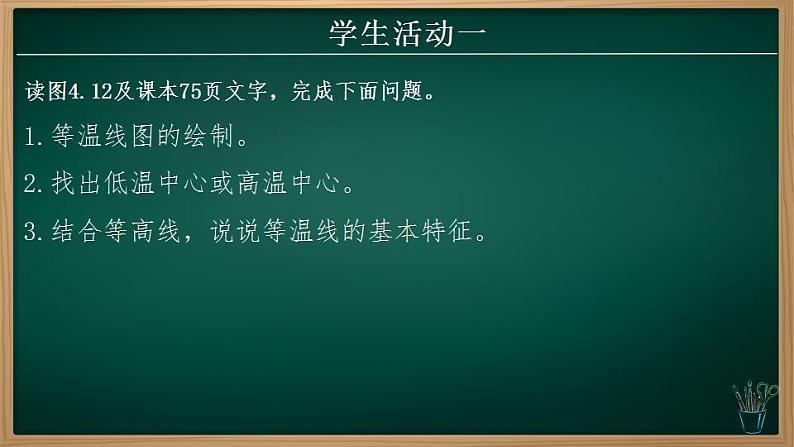 学生活动一

读图4.12及课本75页文字，完成下面问题。

1.等温线图的绘制。

2.找出低温中心或高温中心。

3.结合等高线，说说等温线的基本特征。